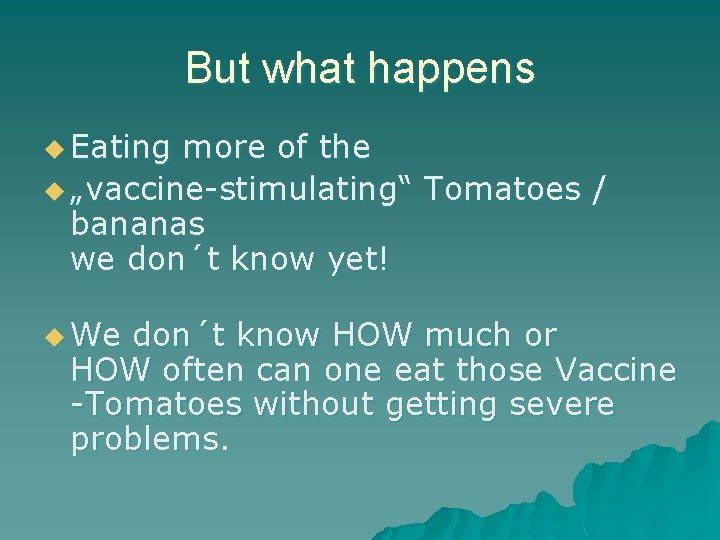 But what happens

Eating more of the

„vaccine-stimulating“ Tomatoes / bananas
we don´t know yet!

We don´t know HOW much or HOW often can one eat those Vaccine -Tomatoes without getting severe problems.